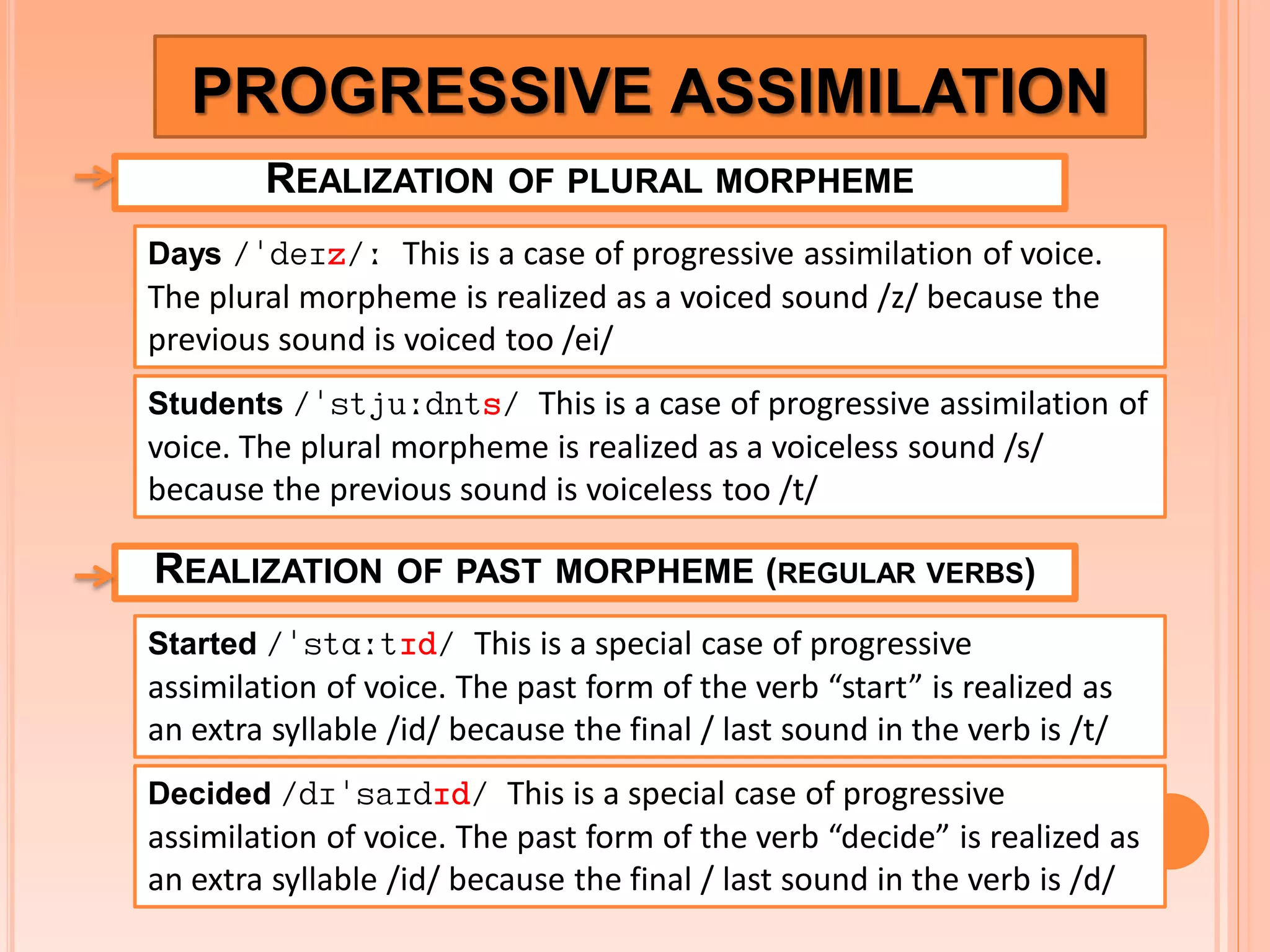 PROGRESSIVE ASSIMILATION

REALIZATION OF PLURAL MORPHEME

Days /ˈdeɪz/: This is a case of progressive assimilation of voice. The plural morpheme is realized as a voiced sound /z/ because the previous sound is voiced too /ei/

Students /ˈstjuːdnts/ This is a case of progressive assimilation of voice. The plural morpheme is realized as a voiceless sound /s/ because the previous sound is voiceless too /t/

REALIZATION OF PAST MORPHEME (REGULAR VERBS)

Started /ˈstɑːtɪd/ This is a special case of progressive assimilation of voice. The past form of the verb “start” is realized as an extra syllable /id/ because the final / last sound in the verb is /t/

Decided /dɪˈsaɪdɪd/ This is a special case of progressive assimilation of voice. The past form of the verb “decide” is realized as an extra syllable /id/ because the final / last sound in the verb is /d/